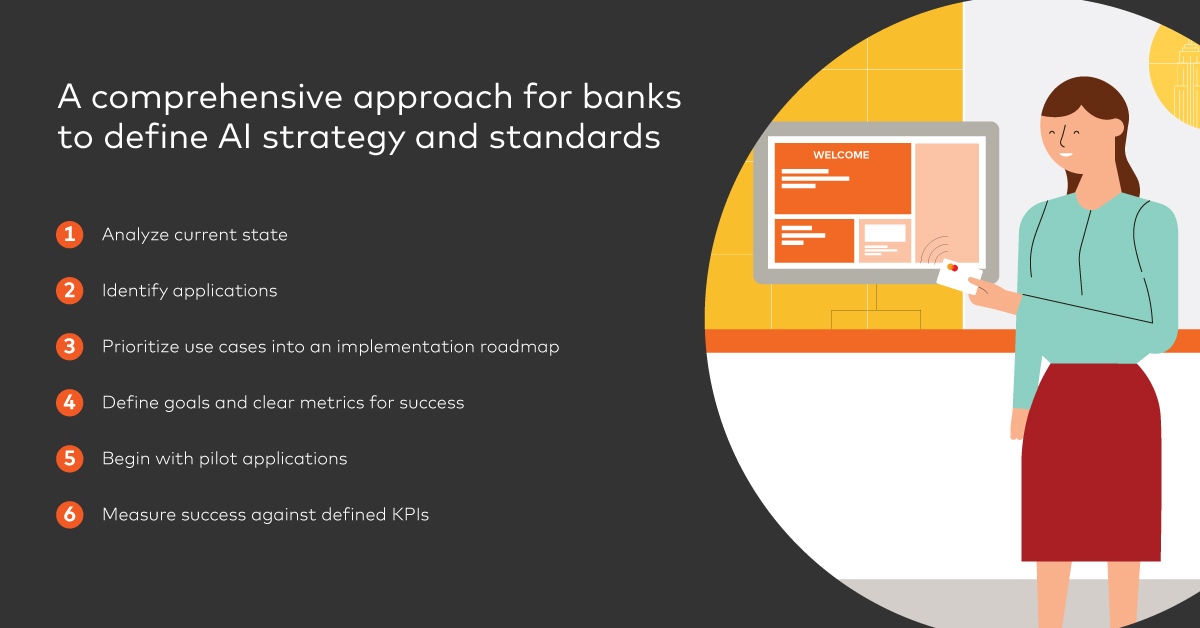 A comprehensive approach for banks to define AI strategy and standards

1 Analyze current state

2 Identify applications

3 Prioritize use cases into an implementation roadmap

4 Define goals and clear metrics for success

5 Begin with pilot applications

6 Measure success against defined KPIs

WELCOME